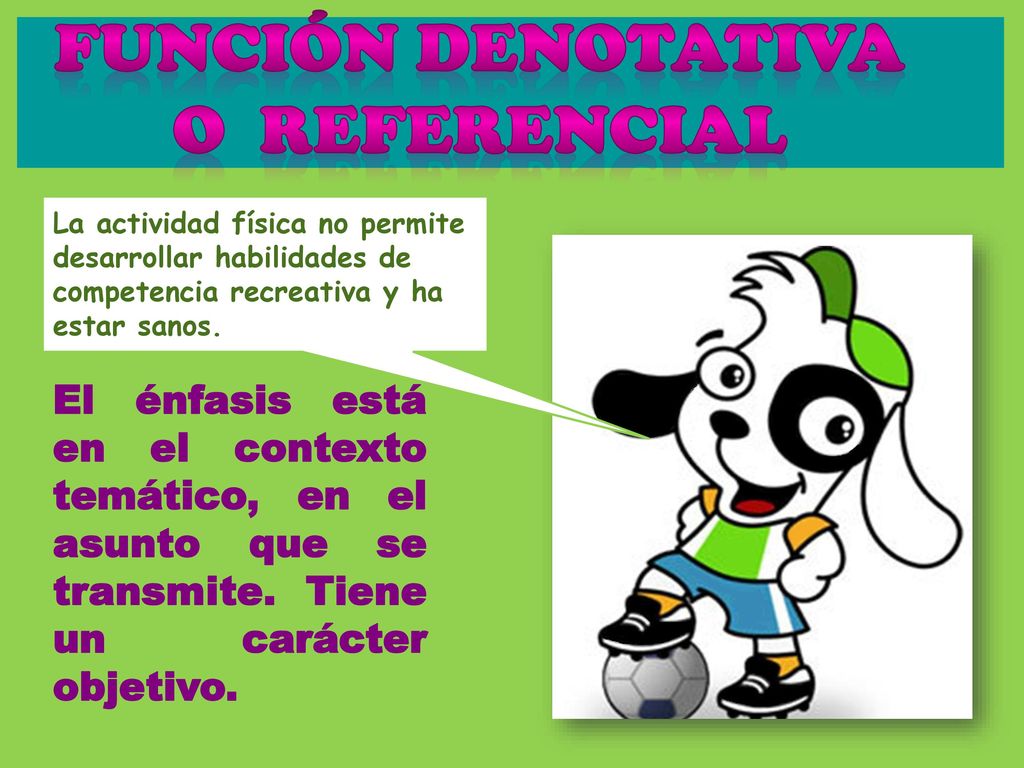 FUNCIÓN DENOTATIVA O REFERENCIAL

La actividad física no permite desarrollar habilidades de competencia recreativa y ha estar sanos.

El énfasis está en el contexto temático, en el asunto que se transmite. Tiene un carácter objetivo.